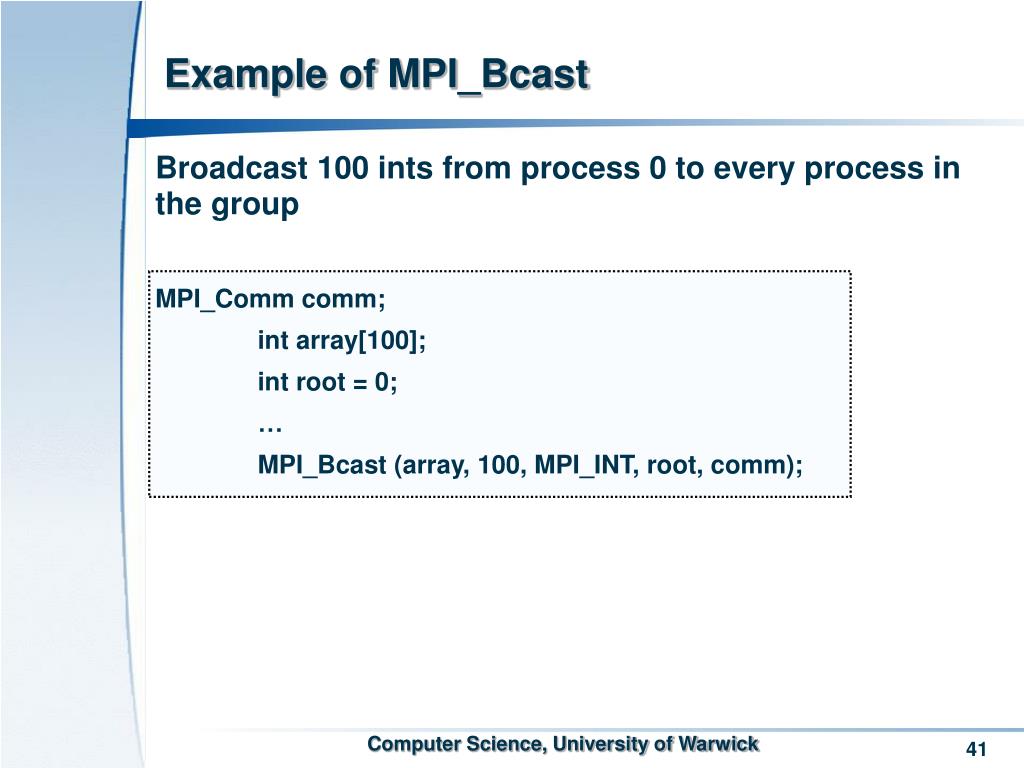 Example of MPI_Bcast

Broadcast 100 ints from process 0 to every process in the group

MPI_Comm comm;
int array[100];
int root = 0;
…
MPI_Bcast (array, 100, MPI_INT, root, comm);

Computer Science, University of Warwick

41